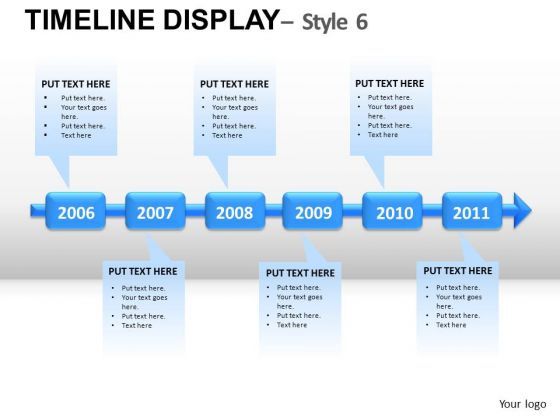 TIMELINE DISPLAY– Style 6

PUT TEXT HERE
- Put text here.
- Your text goes here.
- Put text here.
- Text here

PUT TEXT HERE
- Put text here.
- Your text goes here.
- Put text here.
- Text here

PUT TEXT HERE
- Put text here.
- Your text goes here.
- Put text here.
- Text here

2006 2007 2008 2009 2010 2011

PUT TEXT HERE
- Put text here.
- Your text goes here.
- Put text here.
- Text here

PUT TEXT HERE
- Put text here.
- Your text goes here.
- Put text here.
- Text here

PUT TEXT HERE
- Put text here.
- Your text goes here.
- Put text here.
- Text here

Your logo